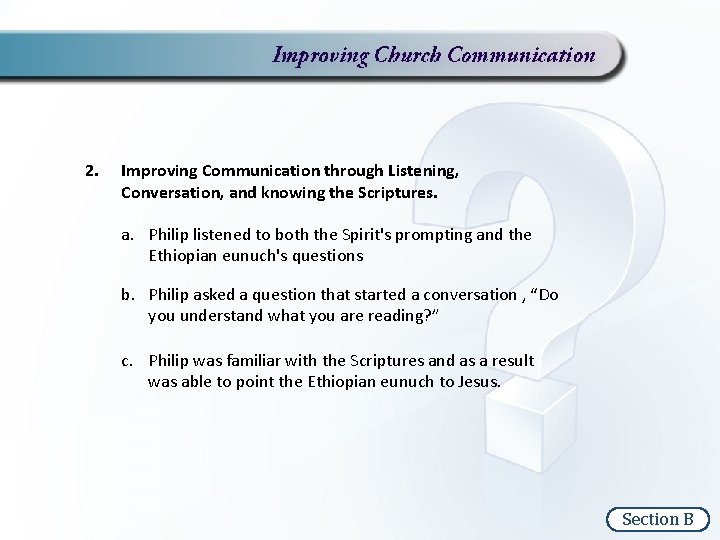 Improving Church Communication

2. Improving Communication through Listening, Conversation, and knowing the Scriptures.

a. Philip listened to both the Spirit's prompting and the Ethiopian eunuch's questions

b. Philip asked a question that started a conversation , “Do you understand what you are reading?”

c. Philip was familiar with the Scriptures and as a result was able to point the Ethiopian eunuch to Jesus.

Section B